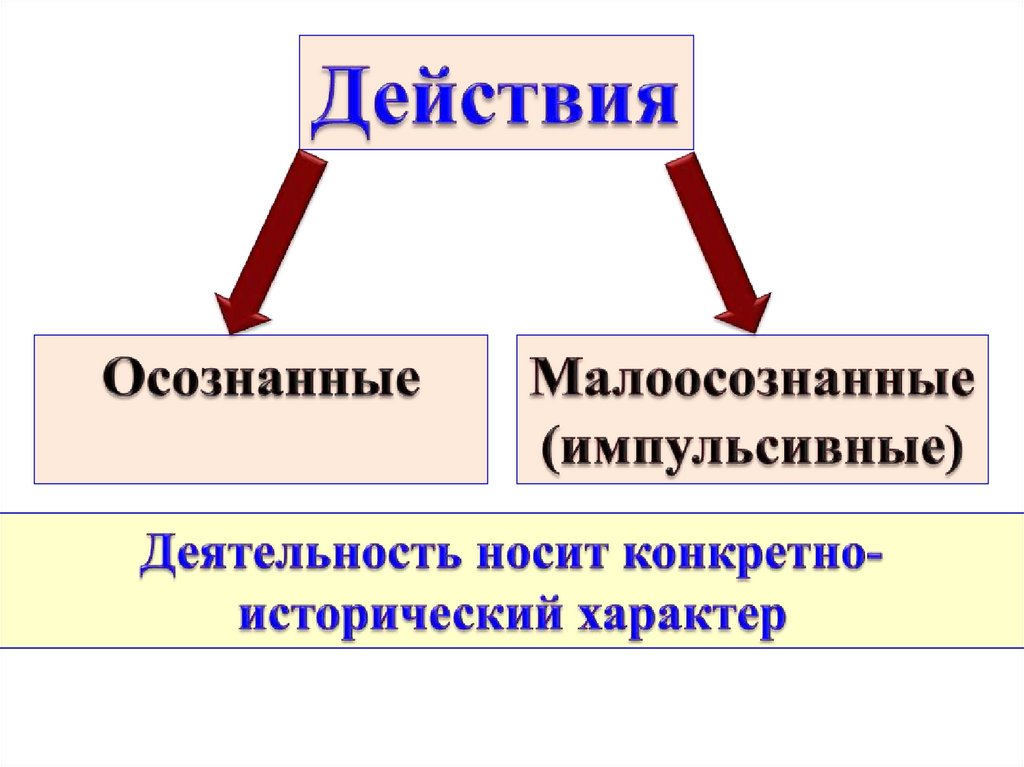 Действия

Осознанные

Малоосознанные (импульсивные)

Деятельность носит конкретно-исторический характер